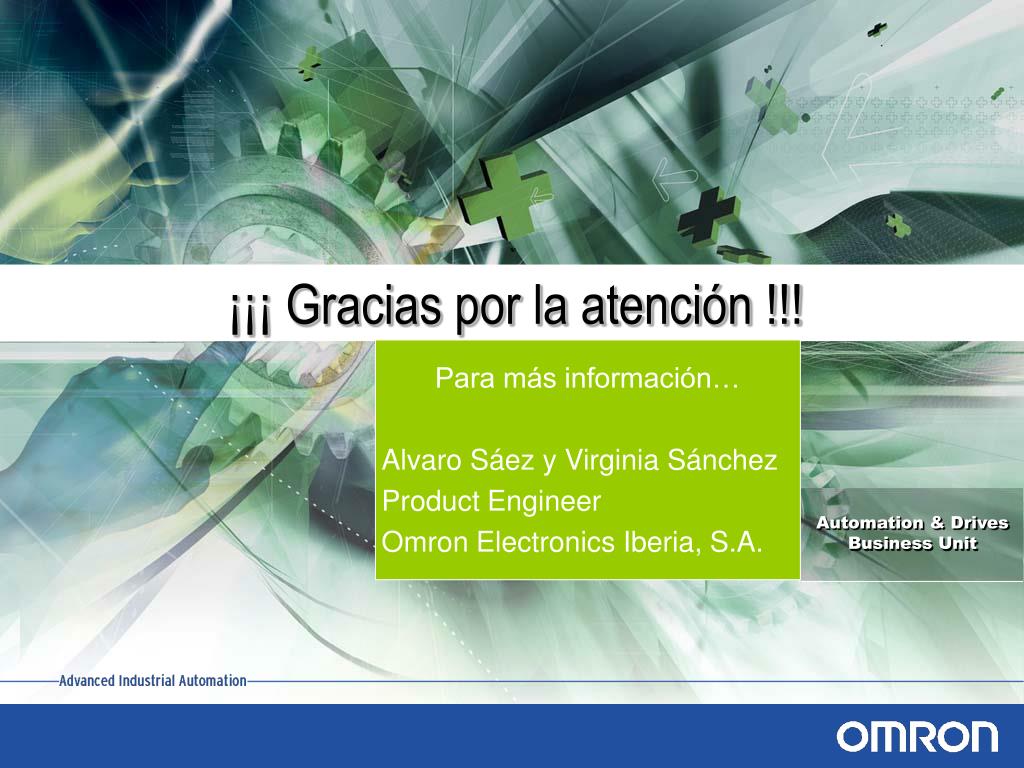 ¡¡¡ Gracias por la atención !!!

Para más información…

Alvaro Sáez y Virginia Sánchez
Product Engineer
Omron Electronics Iberia, S.A.

Automation & Drives
Business Unit

Advanced Industrial Automation

OMRON